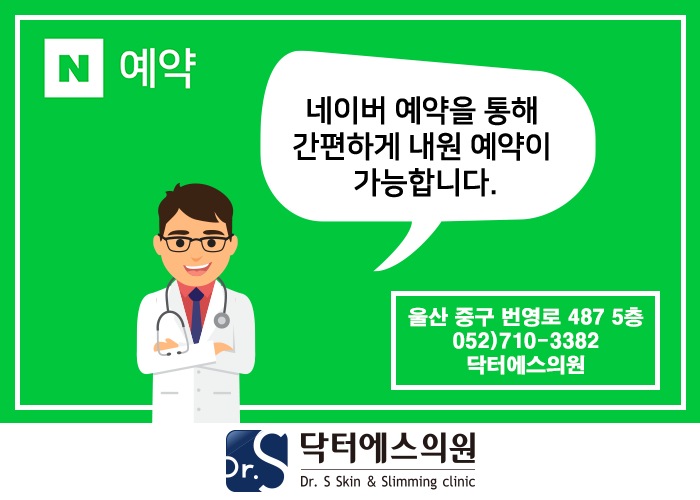 N 예약

네이버 예약을 통해 간편하게 내원 예약이 가능합니다.

울산 중구 번영로 487 5층
052)710-3382
닥터에스의원

Dr. S 닥터에스의원
Dr. S Skin & Slimming clinic